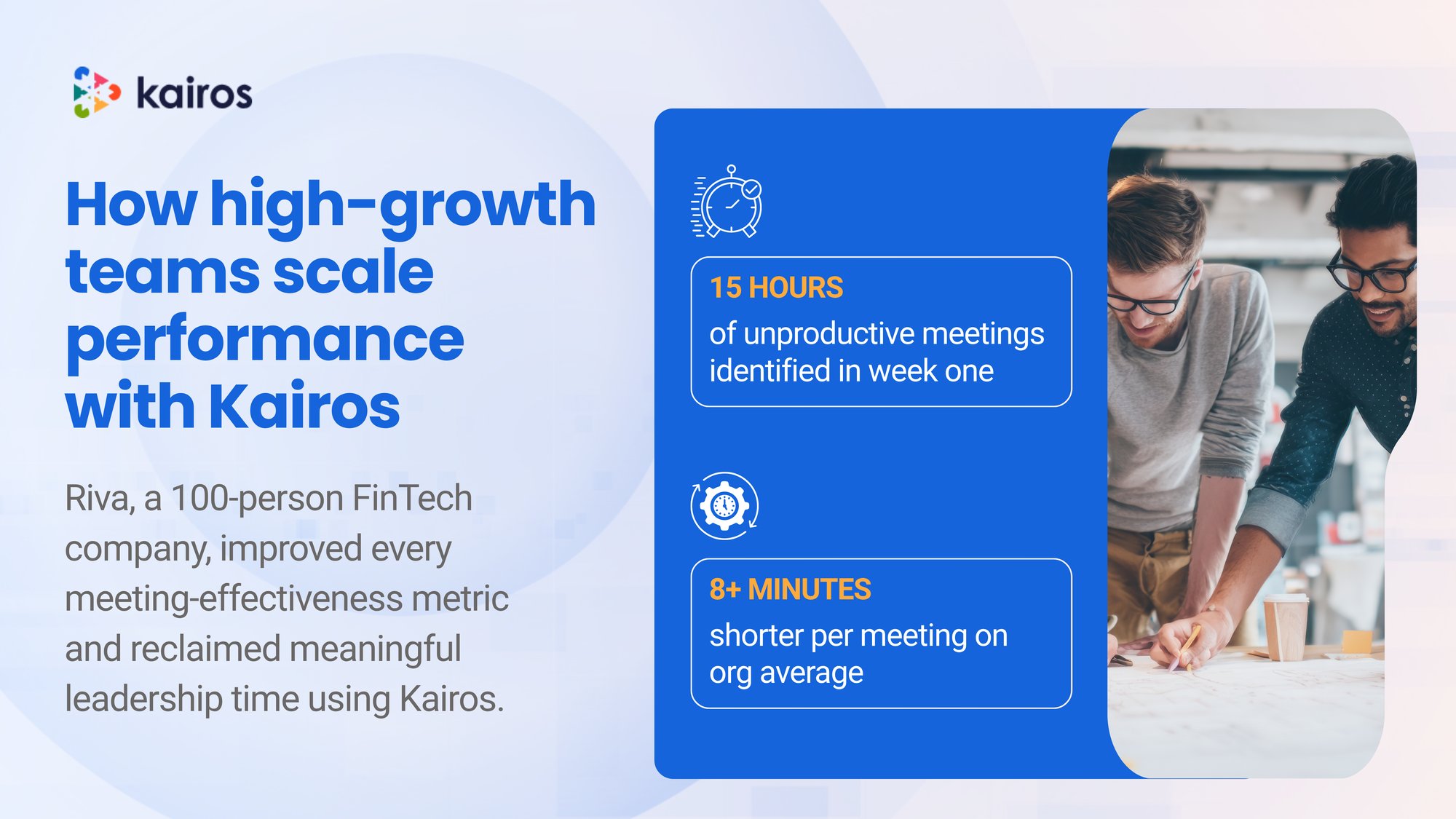 kairos

How high-growth teams scale performance with Kairos

Riva, a 100-person FinTech company, improved every meeting-effectiveness metric and reclaimed meaningful leadership time using Kairos.

15 HOURS
of unproductive meetings identified in week one

8+ MINUTES
shorter per meeting on org average